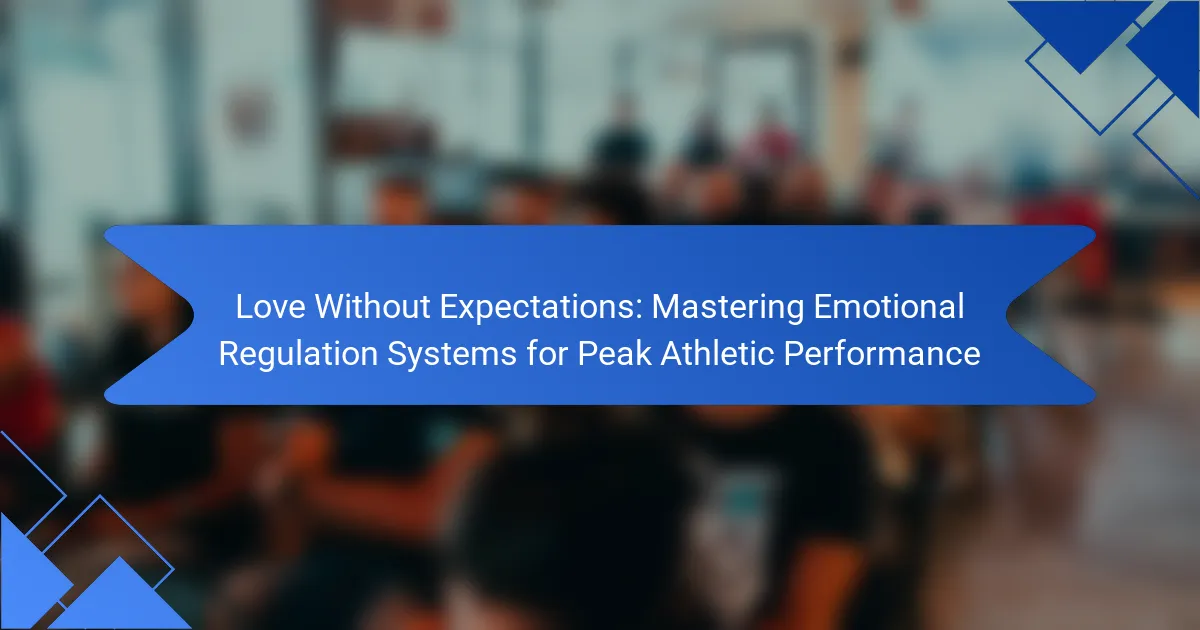 Love Without Expectations: Mastering Emotional Regulation Systems for Peak Athletic Performance